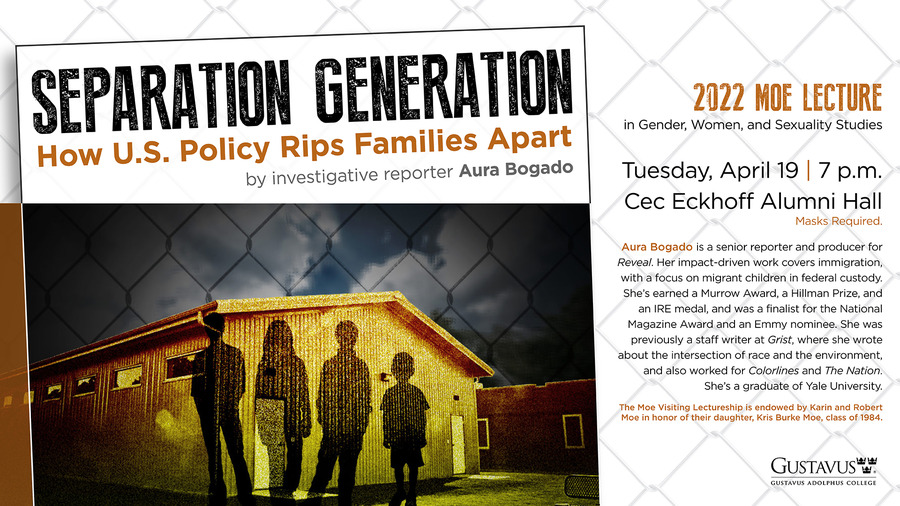 SEPARATION GENERATION
How U.S. Policy Rips Families Apart
by investigative reporter Aura Bogado

2022 MOE LECTURE
in Gender, Women, and Sexuality Studies

Tuesday, April 19 | 7 p.m.
Cec Eckhoff Alumni Hall
Masks Required.

Aura Bogado is a senior reporter and producer for Reveal. Her impact-driven work covers immigration, with a focus on migrant children in federal custody. She's earned a Murrow Award, a Hillman Prize, and an IRE medal, and was a finalist for the National Magazine Award and an Emmy nominee. She was previously a staff writer at Grist, where she wrote about the intersection of race and the environment, and also worked for Colorlines and The Nation. She's a graduate of Yale University.

The Moe Visiting Lectureship is endowed by Karin and Robert Moe in honor of their daughter, Kris Burke Moe, class of 1984.

GUSTAVUS
GUSTAVUS ADOLPHUS COLLEGE